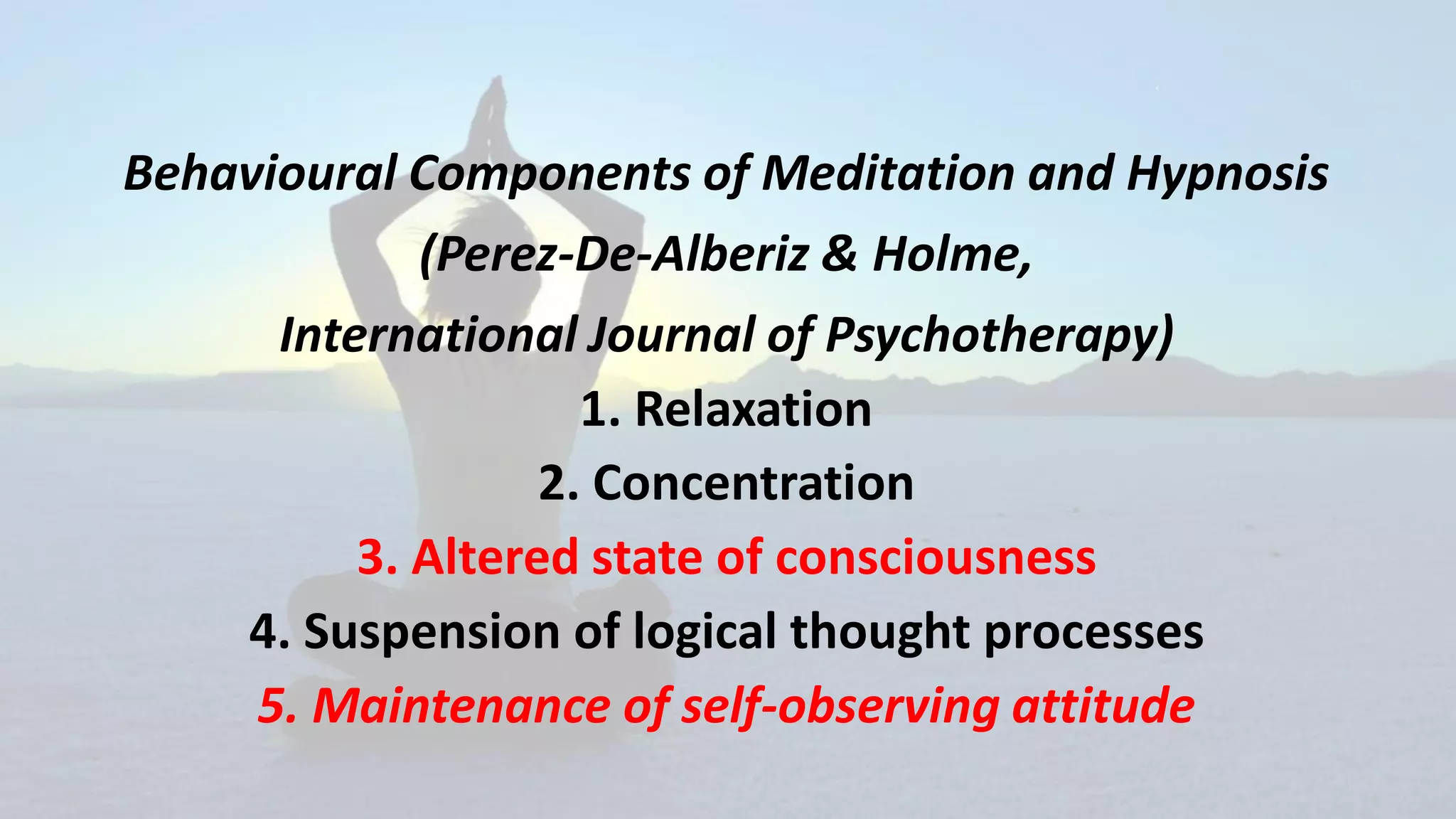 Behavioural Components of Meditation and Hypnosis

(Perez-De-Alberiz & Holme,

International Journal of Psychotherapy)

1. Relaxation

2. Concentration

3. Altered state of consciousness

4. Suspension of logical thought processes

5. Maintenance of self-observing attitude